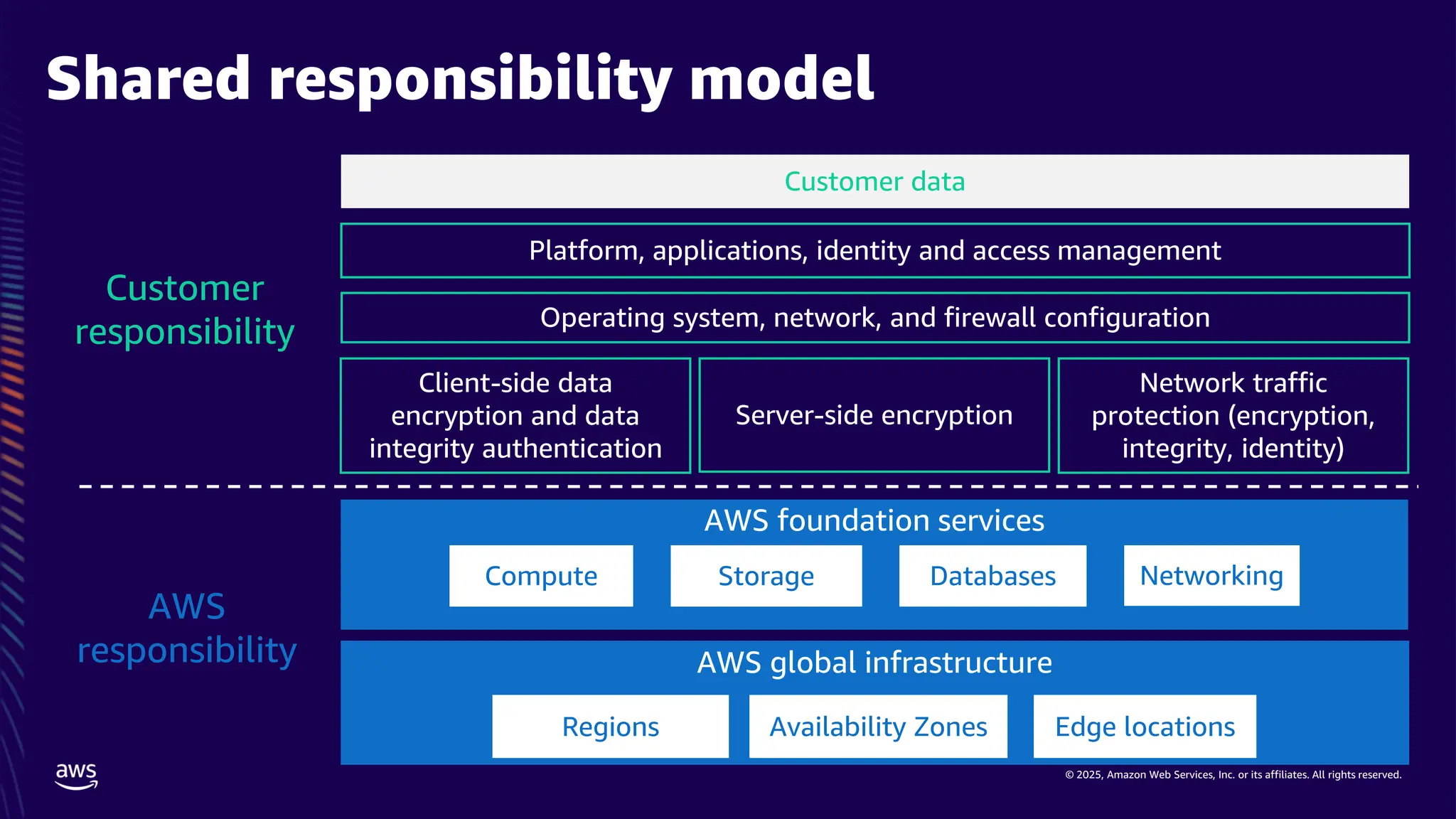 Shared responsibility model

Customer responsibility

Customer data

Platform, applications, identity and access management

Operating system, network, and firewall configuration

Client-side data encryption and data integrity authentication

Server-side encryption

Network traffic protection (encryption, integrity, identity)

AWS responsibility

AWS foundation services

Compute

Storage

Databases

Networking

AWS global infrastructure

Regions

Availability Zones

Edge locations

aws

© 2025, Amazon Web Services, Inc. or its affiliates. All rights reserved.